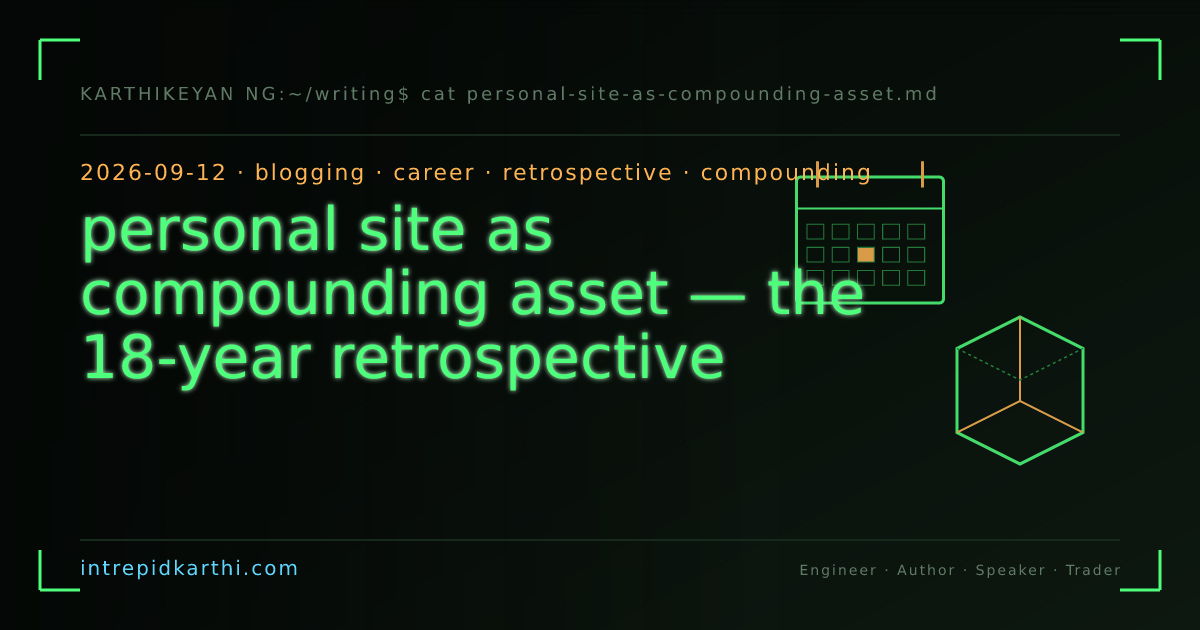 KARTHIKEYAN NG:~/writing$ cat personal-site-as-compounding-asset.md

2026-09-12 · blogging · career · retrospective · compounding

personal site as compounding asset — the 18-year retrospective

intrepidkarthi.com

Engineer · Author · Speaker · Trader